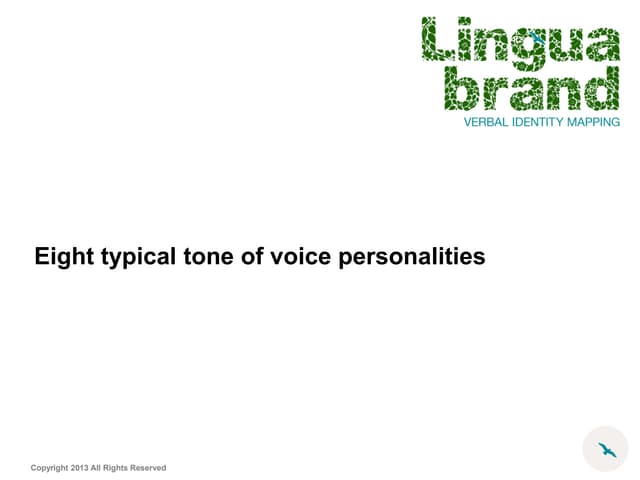 Lingua brand
VERBAL IDENTITY MAPPING

Eight typical tone of voice personalities

Copyright 2013 All Rights Reserved